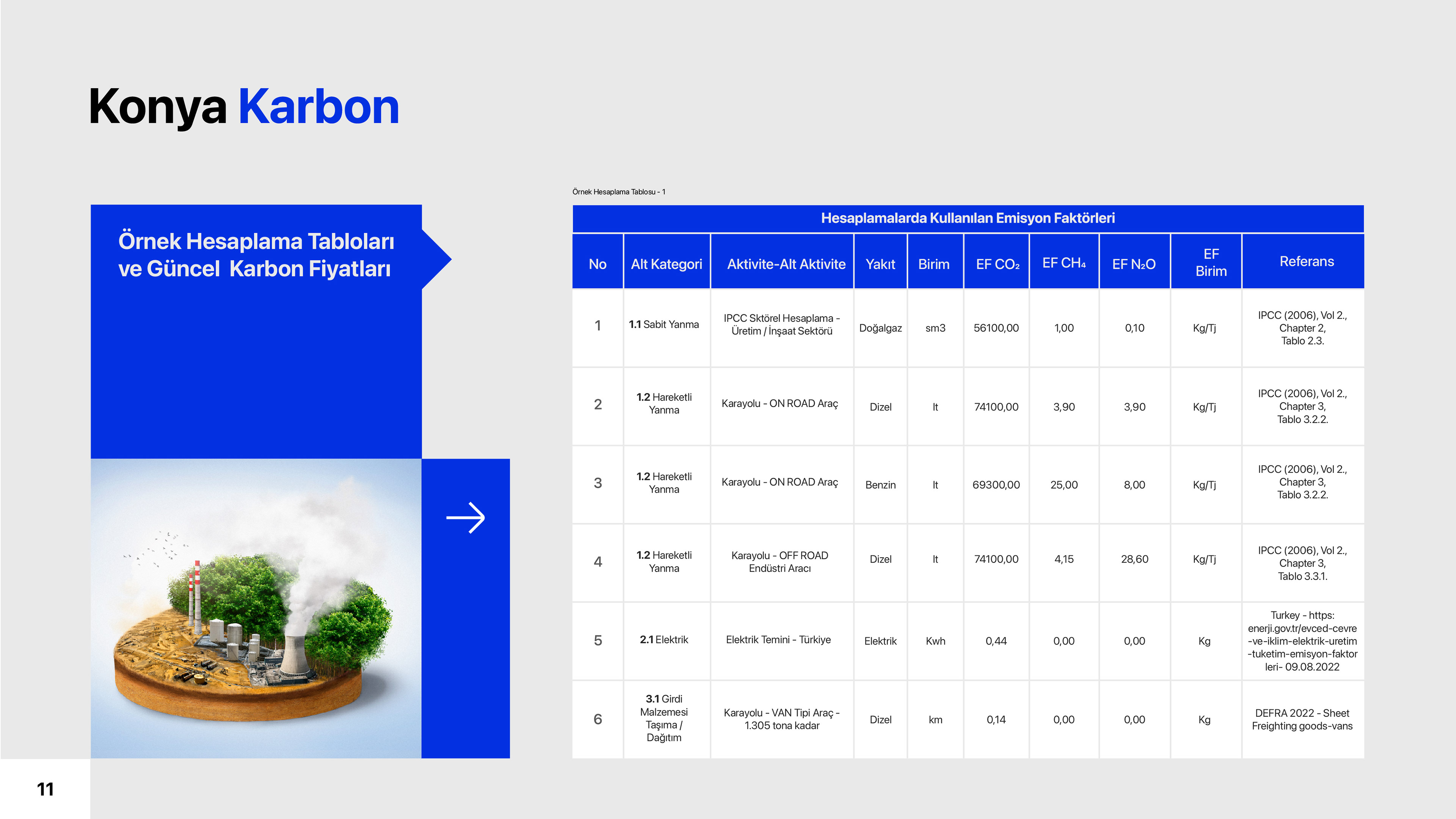 Konya Karbon

Örnek Hesaplama Tabloları ve Güncel Karbon Fiyatları

Örnek Hesaplama Tablosu - 1

Hesaplamalarda Kullanılan Emisyon Faktörleri

| No | Alt Kategori | Aktivite-Alt Aktivite | Yakıt | Birim | EF $CO_2$ | EF $CH_4$ | EF $N_2O$ | EF Birim | Referans |
|---|---|---|---|---|---|---|---|---|---|
| 1 | 1.1 Sabit Yanma | IPCC Sktörel Hesaplama - Üretim / İnşaat Sektörü | Doğalgaz | sm3 | 56100,00 | 1,00 | 0,10 | Kg/Tj | IPCC (2006), Vol 2., Chapter 2, Tablo 2.3. |
| 2 | 1.2 Hareketli Yanma | Karayolu - ON ROAD Araç | Dizel | lt | 74100,00 | 3,90 | 3,90 | Kg/Tj | IPCC (2006), Vol 2., Chapter 3, Tablo 3.2.2. |
| 3 | 1.2 Hareketli Yanma | Karayolu - ON ROAD Araç | Benzin | lt | 69300,00 | 25,00 | 8,00 | Kg/Tj | IPCC (2006), Vol 2., Chapter 3, Tablo 3.2.2. |
| 4 | 1.2 Hareketli Yanma | Karayolu - OFF ROAD Endüstri Aracı | Dizel | lt | 74100,00 | 4,15 | 28,60 | Kg/Tj | IPCC (2006), Vol 2., Chapter 3, Tablo 3.3.1. |
| 5 | 2.1 Elektrik | Elektrik Temini - Türkiye | Elektrik | Kwh | 0,44 | 0,00 | 0,00 | Kg | Turkey - https: enerji.gov.tr/evced-cevre-ve-iklim-elektrik-uretim-tuketim-emisyon-faktorleri- 09.08.2022 |
| 6 | 3.1 Girdi Malzemesi Taşıma / Dağıtım | Karayolu - VAN Tipi Araç - 1.305 tona kadar | Dizel | km | 0,14 | 0,00 | 0,00 | Kg | DEFRA 2022 - Sheet Freighting goods-vans |

11